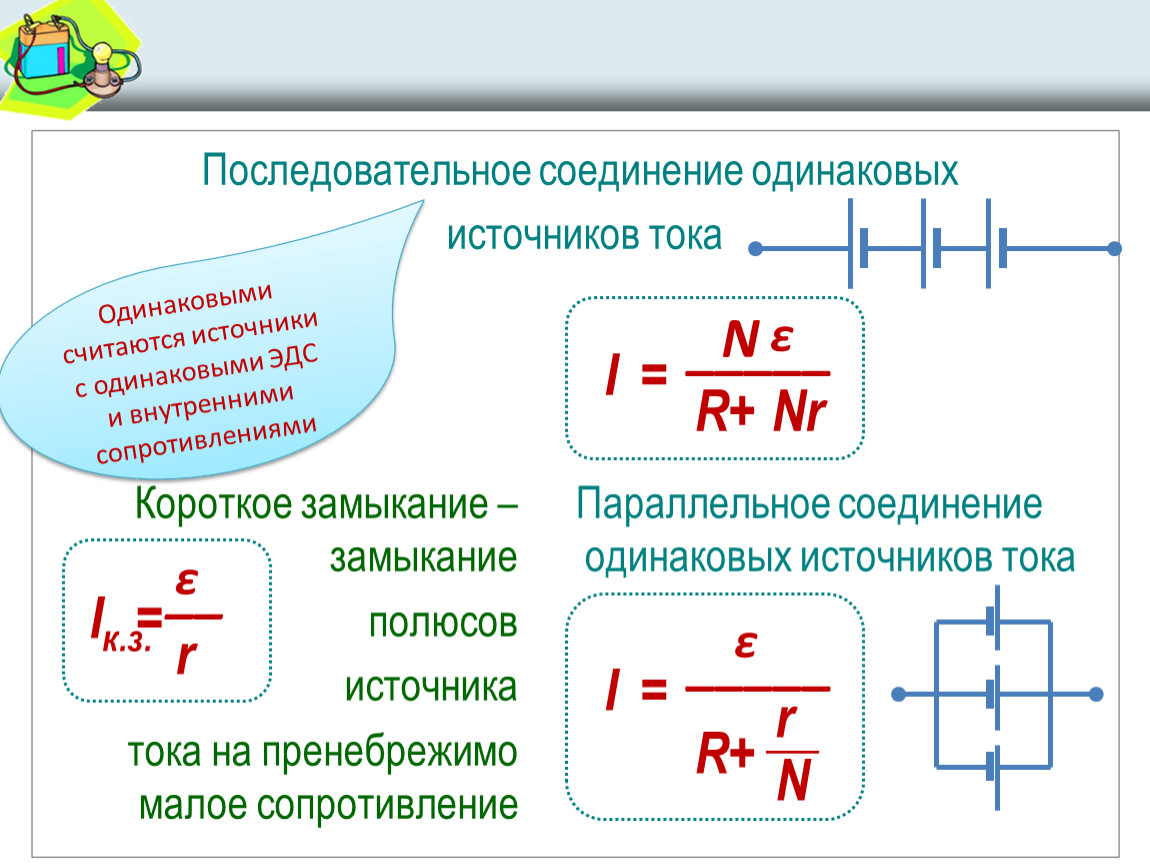 Последовательное соединение одинаковых источников тока

Одинаковыми считаются источники с одинаковыми ЭДС и внутренними сопротивлениями

$I = \frac{N\varepsilon}{R + Nr}$

Короткое замыкание – замыкание полюсов источника тока на пренебрежимо малое сопротивление

$I_{к.з.} = \frac{\varepsilon}{r}$

Параллельное соединение одинаковых источников тока

$I = \frac{\varepsilon}{R + \frac{r}{N}}$